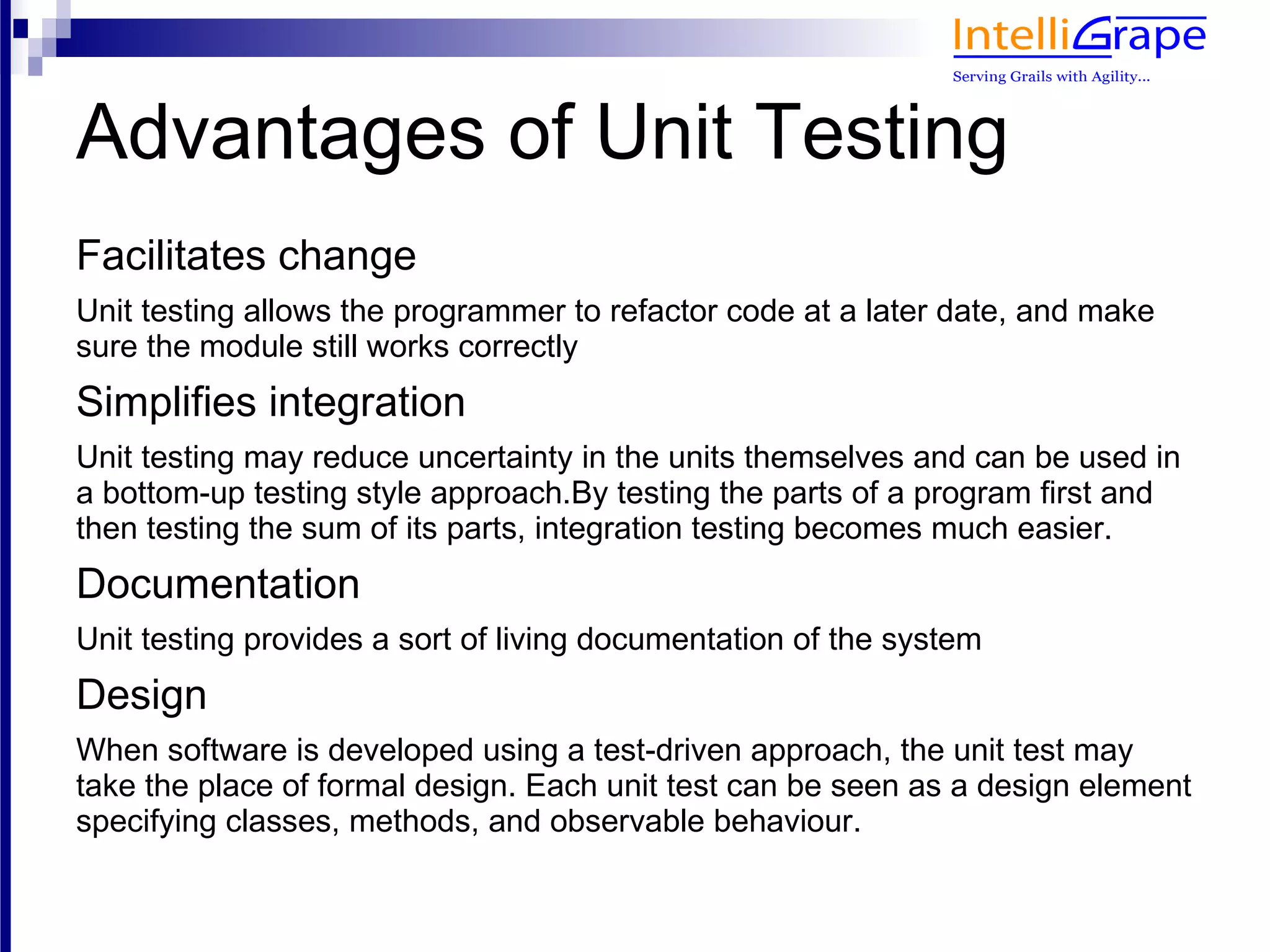 IntelliGrape
Serving Grails with Agility...

Advantages of Unit Testing

Facilitates change

Unit testing allows the programmer to refactor code at a later date, and make sure the module still works correctly

Simplifies integration

Unit testing may reduce uncertainty in the units themselves and can be used in a bottom-up testing style approach.By testing the parts of a program first and then testing the sum of its parts, integration testing becomes much easier.

Documentation

Unit testing provides a sort of living documentation of the system

Design

When software is developed using a test-driven approach, the unit test may take the place of formal design. Each unit test can be seen as a design element specifying classes, methods, and observable behaviour.